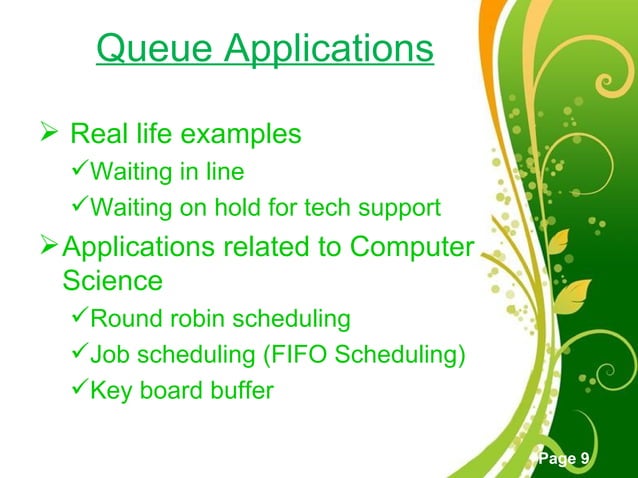 Queue Applications

➢ Real life examples
✓Waiting in line
✓Waiting on hold for tech support

➢Applications related to Computer Science
✓Round robin scheduling
✓Job scheduling (FIFO Scheduling)
✓Key board buffer

Page 9